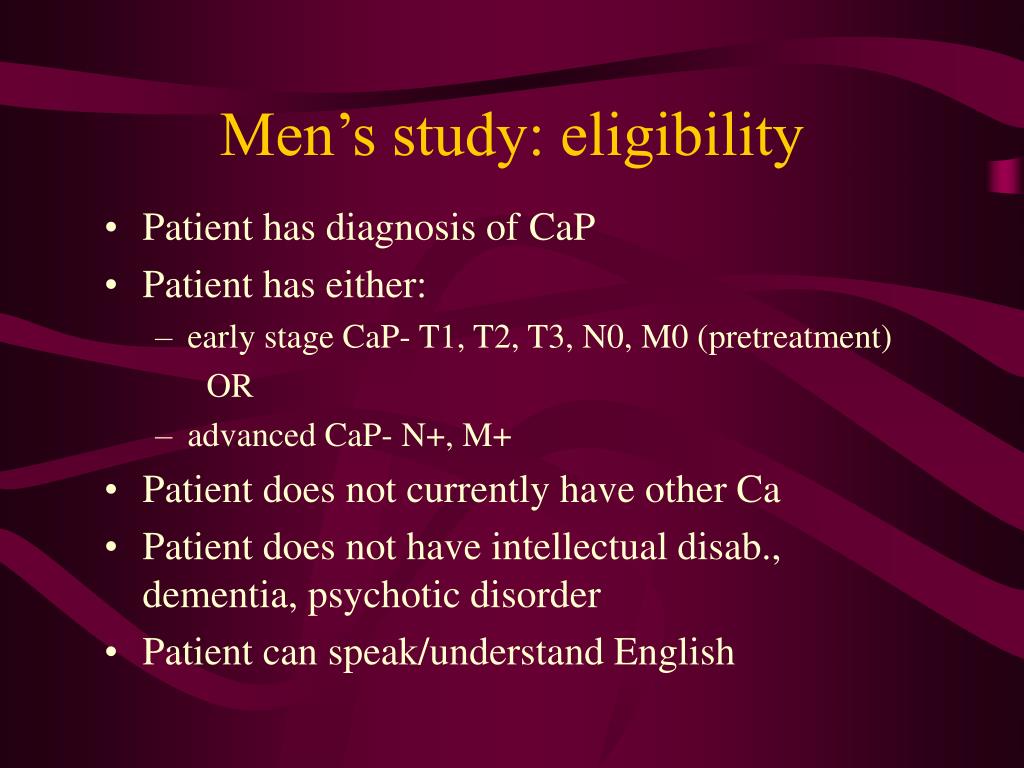 Men’s study: eligibility

• Patient has diagnosis of CaP
• Patient has either:
– early stage CaP- T1, T2, T3, N0, M0 (pretreatment)
OR
– advanced CaP- N+, M+
• Patient does not currently have other Ca
• Patient does not have intellectual disab., dementia, psychotic disorder
• Patient can speak/understand English